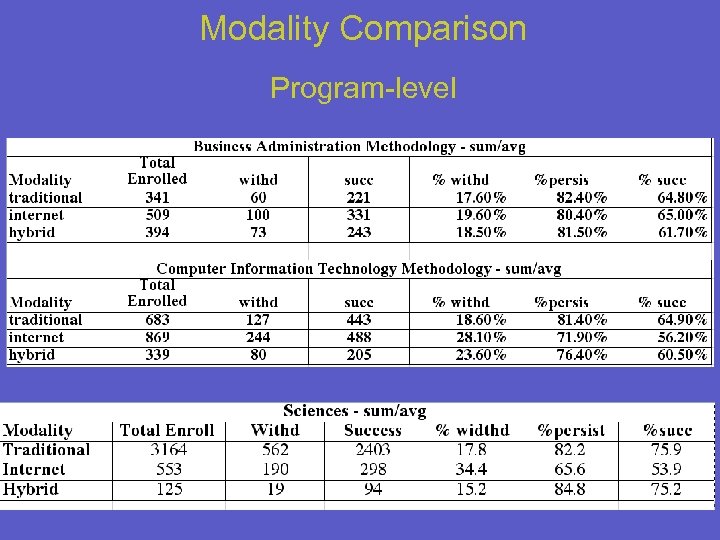 Modality Comparison

Program-level

Business Administration Methodology - sum/avg

| Modality | Total Enrolled | withd | succ | % withd | %persis | % succ |
|---|---|---|---|---|---|---|
| traditional | 341 | 60 | 221 | 17.60% | 82.40% | 64.80% |
| internet | 509 | 100 | 331 | 19.60% | 80.40% | 65.00% |
| hybrid | 394 | 73 | 243 | 18.50% | 81.50% | 61.70% |

Computer Information Technology Methodology - sum/avg

| Modality | Total Enrolled | withd | succ | % withd | %persis | % succ |
|---|---|---|---|---|---|---|
| traditional | 683 | 127 | 443 | 18.60% | 81.40% | 64.90% |
| internet | 869 | 244 | 488 | 28.10% | 71.90% | 56.20% |
| hybrid | 339 | 80 | 205 | 23.60% | 76.40% | 60.50% |

Sciences - sum/avg

| Modality | Total Enroll | Withd | Success | % widthd | %persist | %succ |
|---|---|---|---|---|---|---|
| Traditional | 3164 | 562 | 2403 | 17.8 | 82.2 | 75.9 |
| Internet | 553 | 190 | 298 | 34.4 | 65.6 | 53.9 |
| Hybrid | 125 | 19 | 94 | 15.2 | 84.8 | 75.2 |